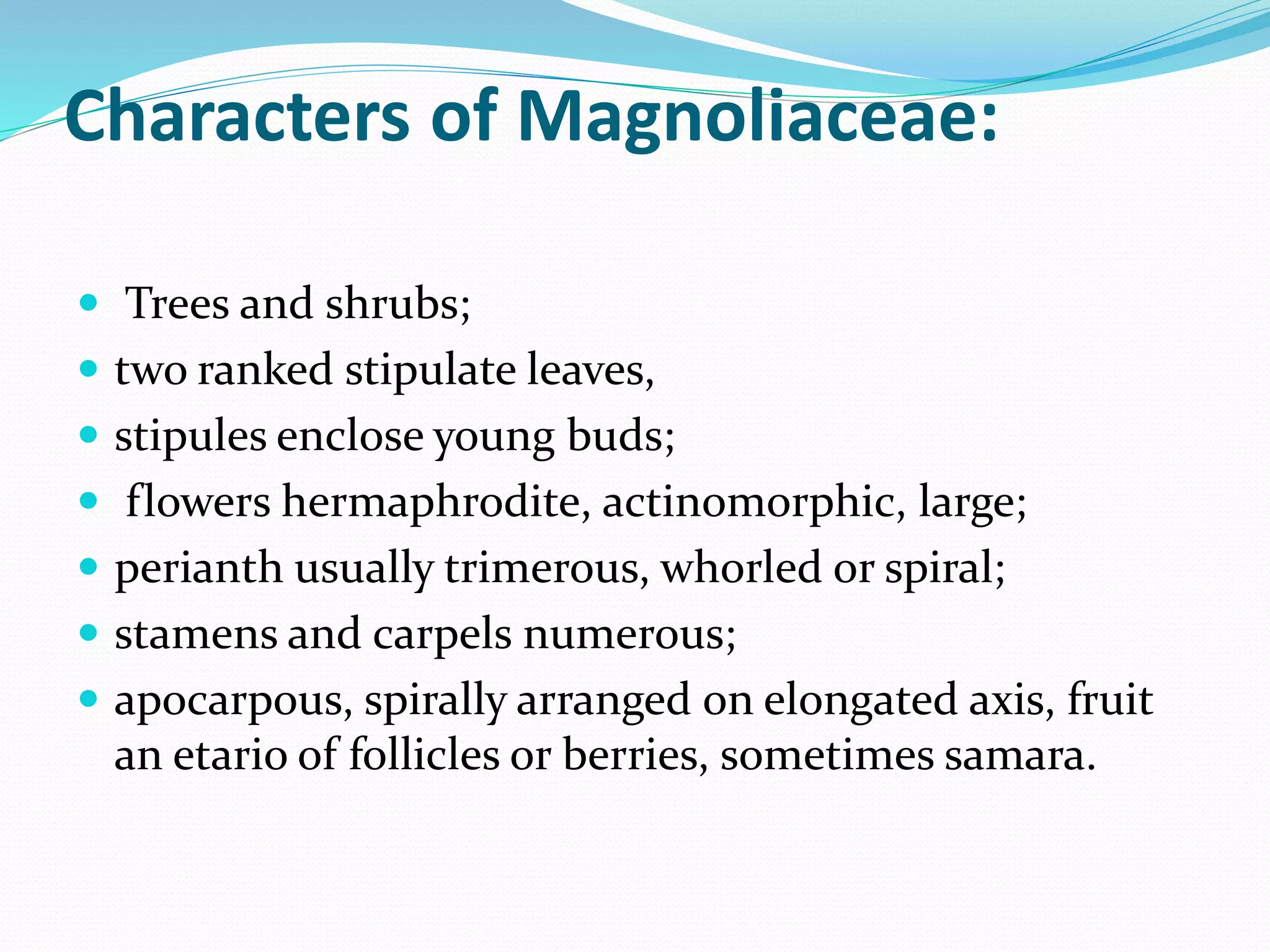 Characters of Magnoliaceae:

- Trees and shrubs;
- two ranked stipulate leaves,
- stipules enclose young buds;
- flowers hermaphrodite, actinomorphic, large;
- perianth usually trimerous, whorled or spiral;
- stamens and carpels numerous;
- apocarpous, spirally arranged on elongated axis, fruit an etario of follicles or berries, sometimes samara.